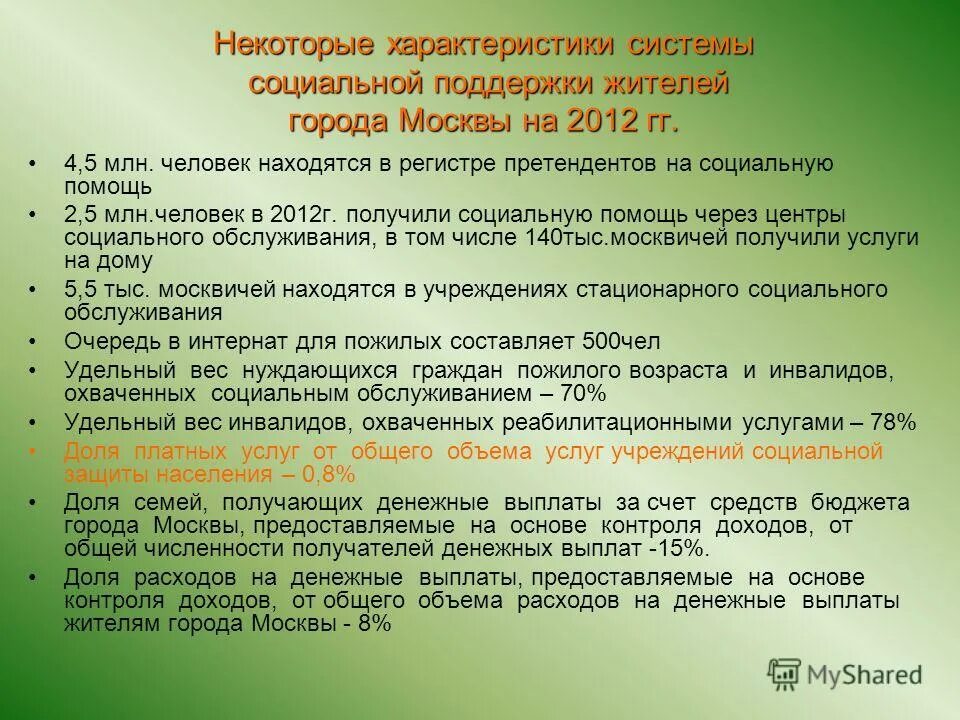 Некоторые характеристики системы социальной поддержки жителей города Москвы на 2012 гг.

• 4,5 млн. человек находятся в регистре претендентов на социальную помощь
• 2,5 млн.человек в 2012г. получили социальную помощь через центры социального обслуживания, в том числе 140тыс.москвичей получили услуги на дому
• 5,5 тыс. москвичей находятся в учреждениях стационарного социального обслуживания
• Очередь в интернат для пожилых составляет 500чел
• Удельный вес нуждающихся граждан пожилого возраста и инвалидов, охваченных социальным обслуживанием – 70%
• Удельный вес инвалидов, охваченных реабилитационными услугами – 78%
• Доля платных услуг от общего объема услуг учреждений социальной защиты населения – 0,8%
• Доля семей, получающих денежные выплаты за счет средств бюджета города Москвы, предоставляемые на основе контроля доходов, от общей численности получателей денежных выплат -15%.
• Доля расходов на денежные выплаты, предоставляемые на основе контроля доходов, от общего объема расходов на денежные выплаты жителям города Москвы - 8%

MyShared